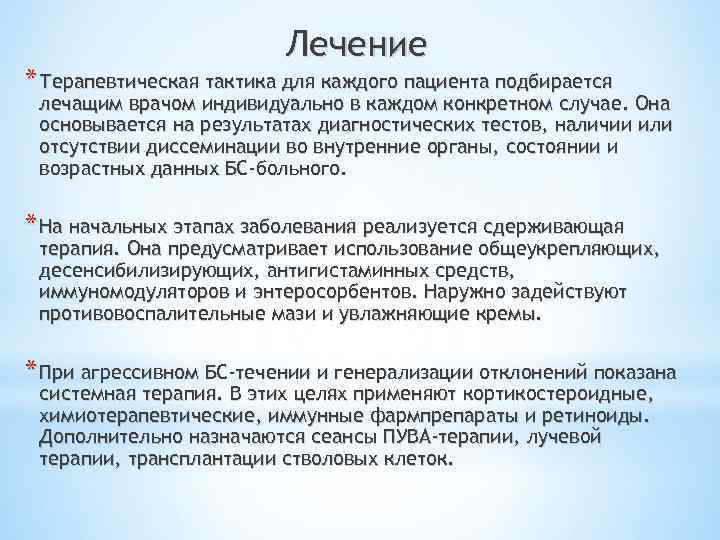 Лечение

* Терапевтическая тактика для каждого пациента подбирается лечащим врачом индивидуально в каждом конкретном случае. Она основывается на результатах диагностических тестов, наличии или отсутствии диссеминации во внутренние органы, состоянии и возрастных данных БС-больного.

* На начальных этапах заболевания реализуется сдерживающая терапия. Она предусматривает использование общеукрепляющих, десенсибилизирующих, антигистаминных средств, иммуномодуляторов и энтеросорбентов. Наружно задействуют противовоспалительные мази и увлажняющие кремы.

* При агрессивном БС-течении и генерализации отклонений показана системная терапия. В этих целях применяют кортикостероидные, химиотерапевтические, иммунные фармпрепараты и ретиноиды. Дополнительно назначаются сеансы ПУВА-терапии, лучевой терапии, трансплантации стволовых клеток.